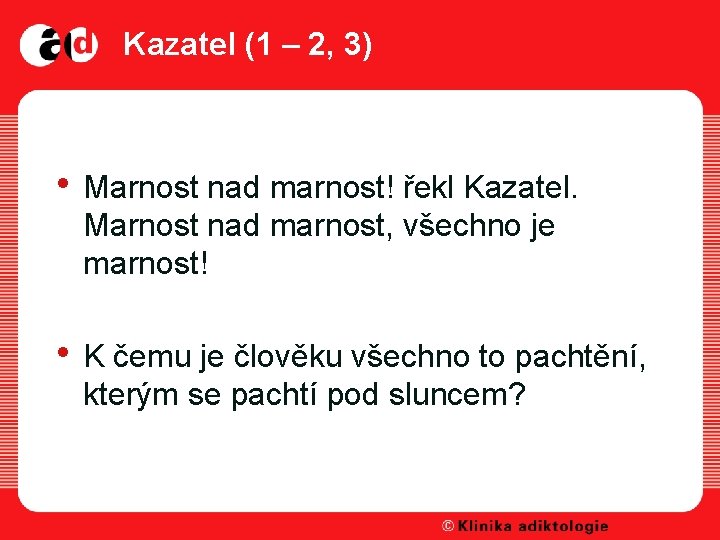 ad Kazatel (1 – 2, 3)

• Marnost nad marnost! řekl Kazatel. Marnost nad marnost, všechno je marnost!

• K čemu je člověku všechno to pachtění, kterým se pachtí pod sluncem?

© Klinika adiktologie